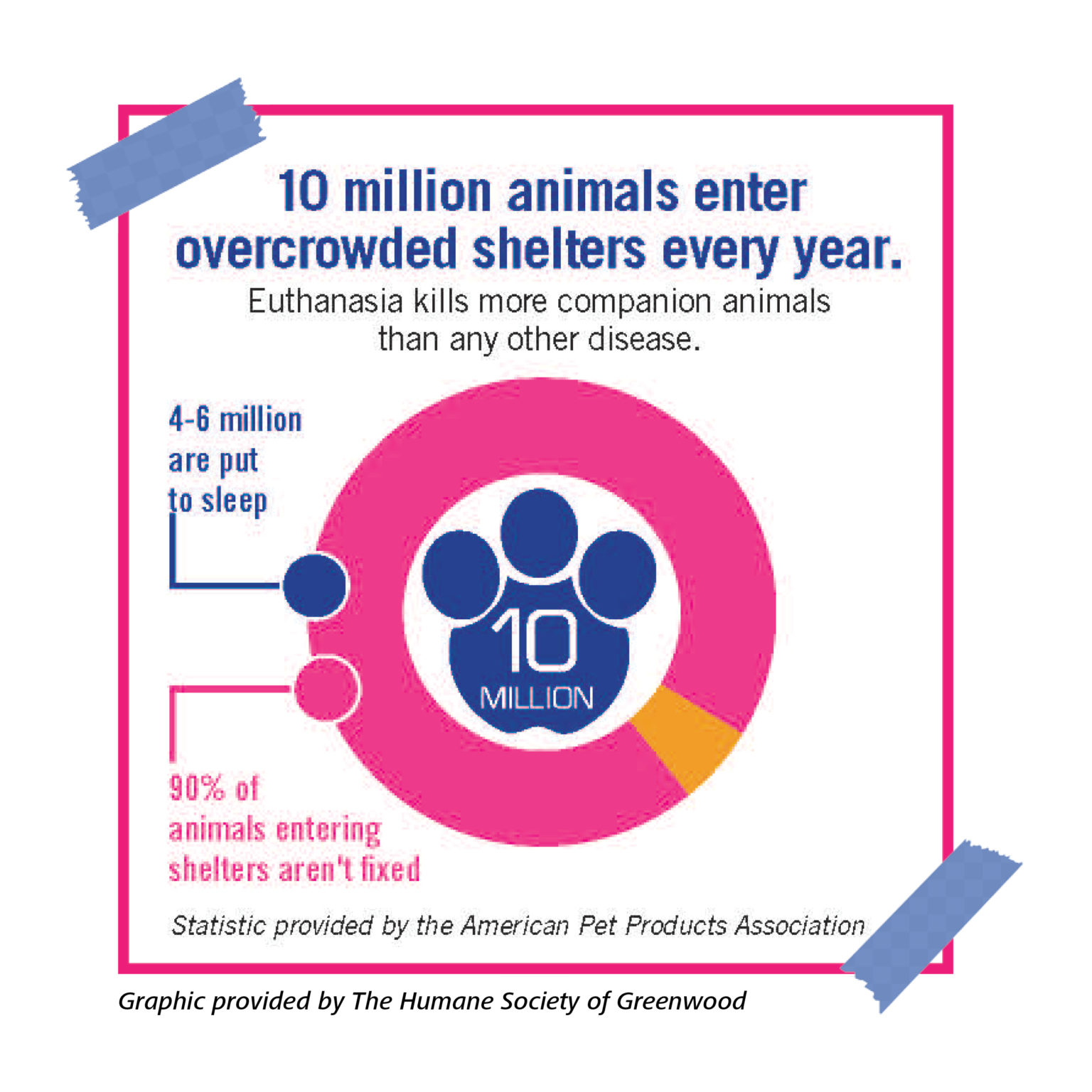 10 million animals enter overcrowded shelters every year.

Euthanasia kills more companion animals than any other disease.

4-6 million are put to sleep

10
MILLION

90% of animals entering shelters aren't fixed

Statistic provided by the American Pet Products Association

Graphic provided by The Humane Society of Greenwood